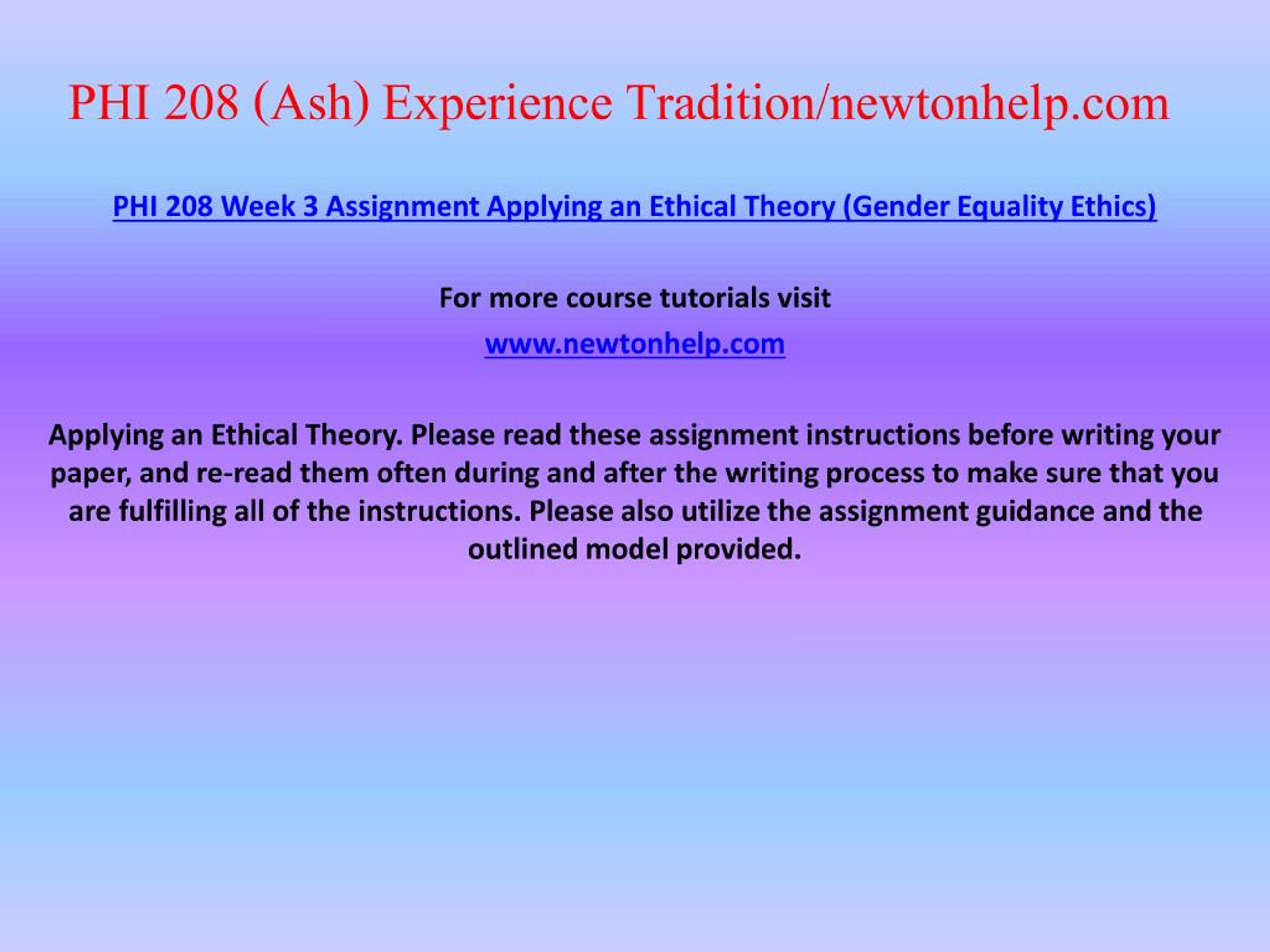 PHI 208 (Ash) Experience Tradition/newtonhelp.com

PHI 208 Week 3 Assignment Applying an Ethical Theory (Gender Equality Ethics)

For more course tutorials visit

www.newtonhelp.com

Applying an Ethical Theory. Please read these assignment instructions before writing your paper, and re-read them often during and after the writing process to make sure that you are fulfilling all of the instructions. Please also utilize the assignment guidance and the outlined model provided.